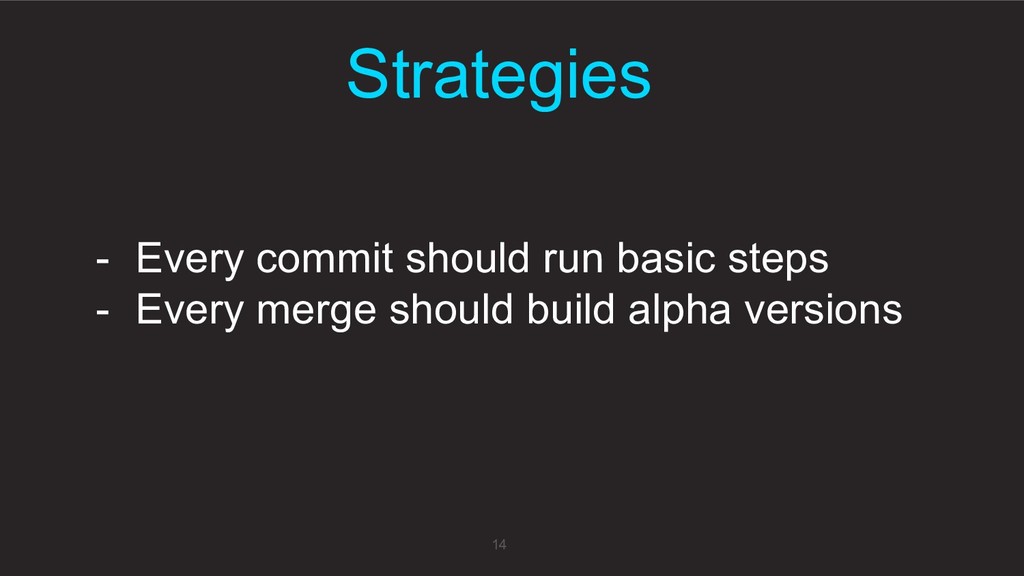 Strategies

- Every commit should run basic steps
- Every merge should build alpha versions

14